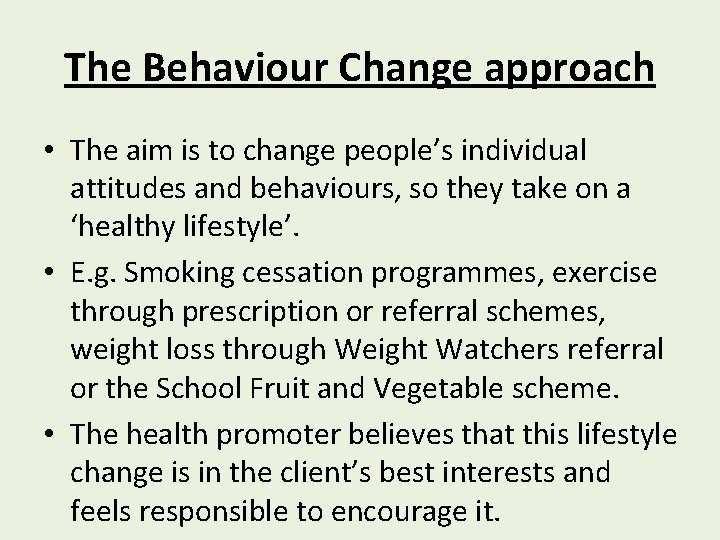 The Behaviour Change approach

• The aim is to change people’s individual attitudes and behaviours, so they take on a ‘healthy lifestyle’.

• E.g. Smoking cessation programmes, exercise through prescription or referral schemes, weight loss through Weight Watchers referral or the School Fruit and Vegetable scheme.

• The health promoter believes that this lifestyle change is in the client’s best interests and feels responsible to encourage it.